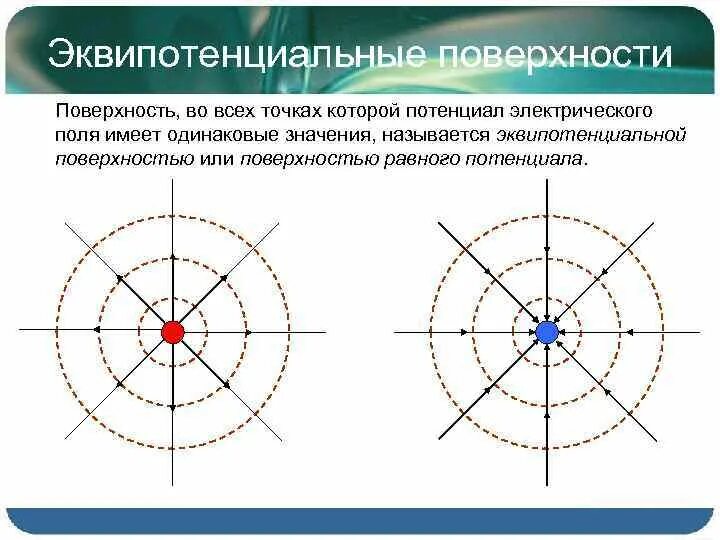 Эквипотенциальные поверхности

Поверхность, во всех точках которой потенциал электрического поля имеет одинаковые значения, называется эквипотенциальной поверхностью или поверхностью равного потенциала.